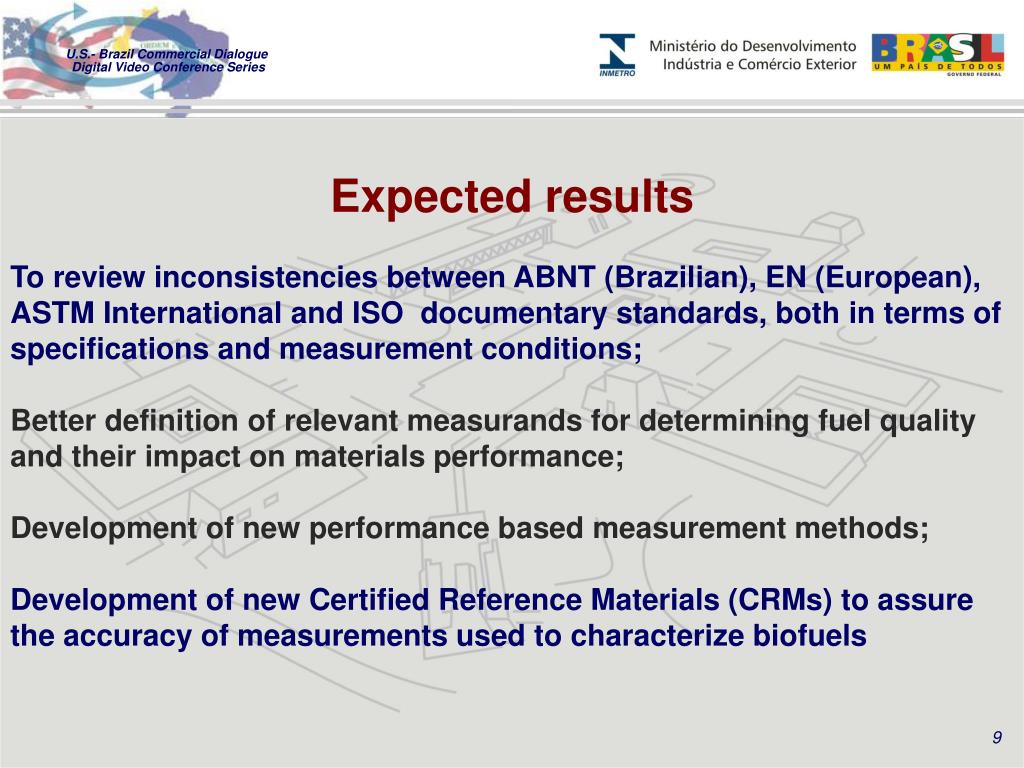 U.S.- Brazil Commercial Dialogue
Digital Video Conference Series

INMETRO

Ministério do Desenvolvimento
Indústria e Comércio Exterior

BRASIL
UM PAÍS DE TODOS
GOVERNO FEDERAL

Expected results

To review inconsistencies between ABNT (Brazilian), EN (European), ASTM International and ISO documentary standards, both in terms of specifications and measurement conditions;

Better definition of relevant measurands for determining fuel quality and their impact on materials performance;

Development of new performance based measurement methods;

Development of new Certified Reference Materials (CRMs) to assure the accuracy of measurements used to characterize biofuels

9